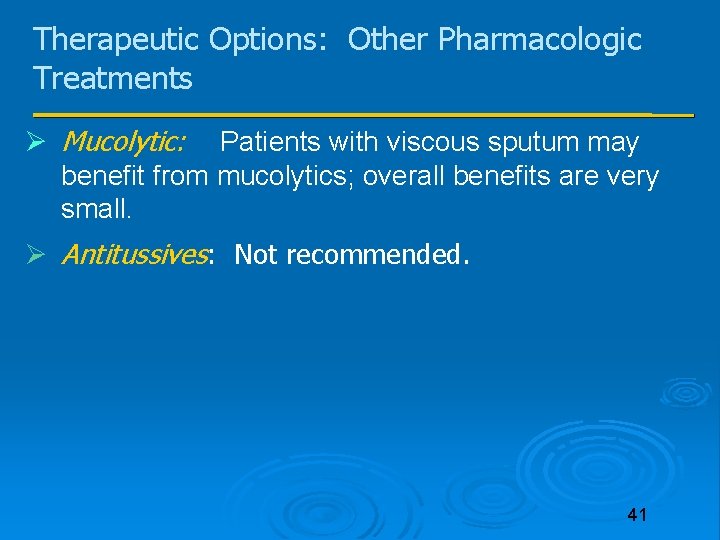 Therapeutic Options: Other Pharmacologic Treatments

➢ Mucolytic: Patients with viscous sputum may benefit from mucolytics; overall benefits are very small.

➢ Antitussives: Not recommended.

41